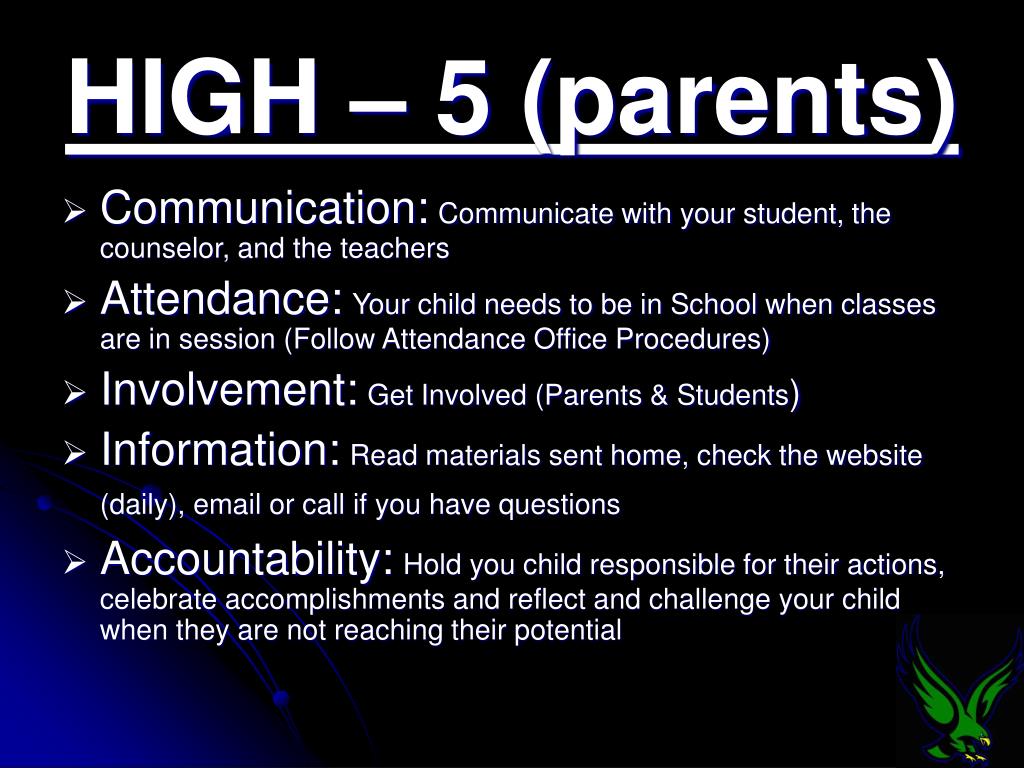 HIGH – 5 (parents)

➢ Communication: Communicate with your student, the counselor, and the teachers

➢ Attendance: Your child needs to be in School when classes are in session (Follow Attendance Office Procedures)

➢ Involvement: Get Involved (Parents & Students)

➢ Information: Read materials sent home, check the website (daily), email or call if you have questions

➢ Accountability: Hold you child responsible for their actions, celebrate accomplishments and reflect and challenge your child when they are not reaching their potential